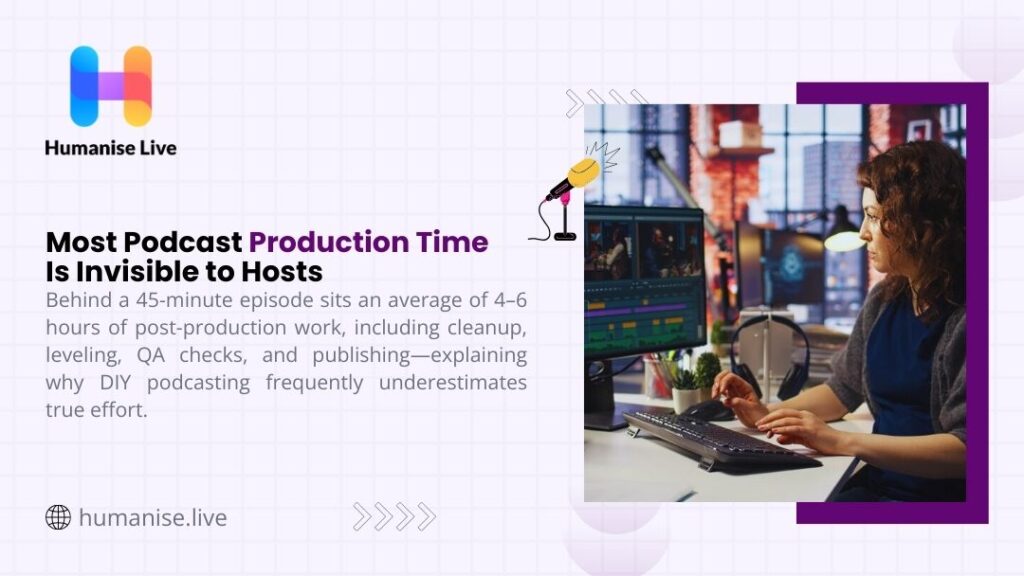 Humanise Live

Most Podcast Production Time Is Invisible to Hosts

Behind a 45-minute episode sits an average of 4–6 hours of post-production work, including cleanup, leveling, QA checks, and publishing—explaining why DIY podcasting frequently underestimates true effort.

humanise.live